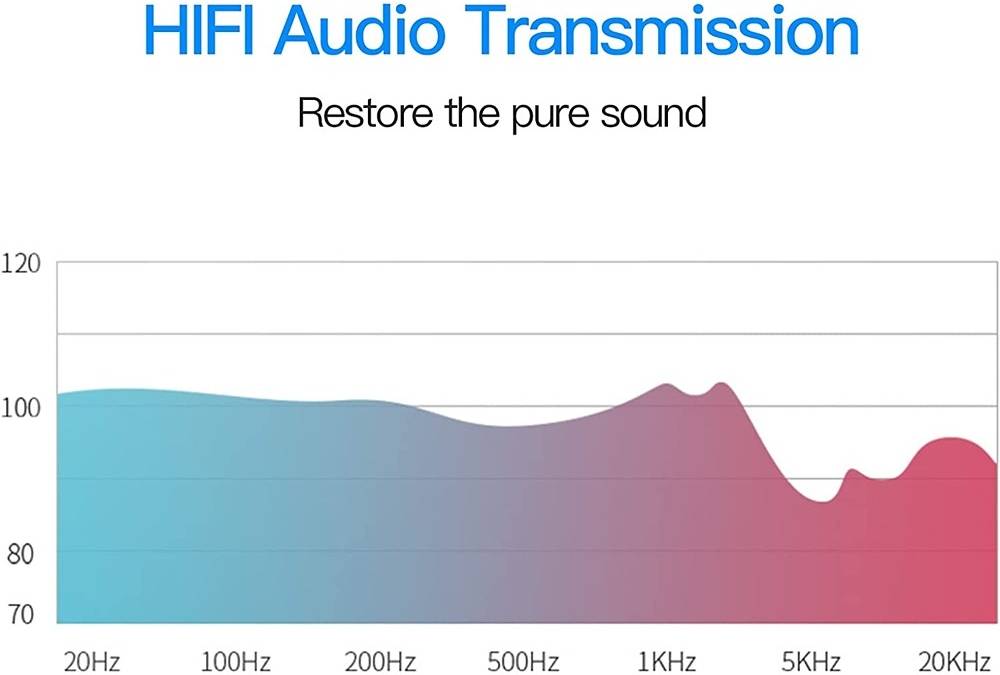 HIFI Audio Transmission

Restore the pure sound

120
100
80
70

20Hz 100Hz 200Hz 500Hz 1KHz 5KHz 20KHz